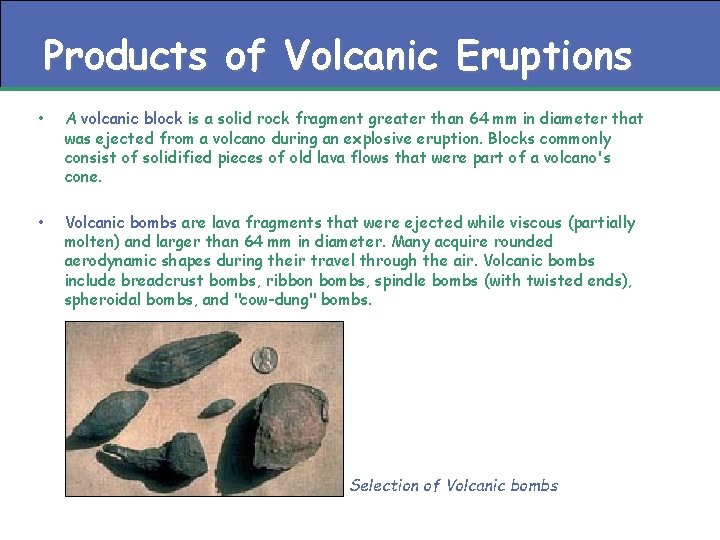 Products of Volcanic Eruptions

• A volcanic block is a solid rock fragment greater than 64 mm in diameter that was ejected from a volcano during an explosive eruption. Blocks commonly consist of solidified pieces of old lava flows that were part of a volcano's cone.

• Volcanic bombs are lava fragments that were ejected while viscous (partially molten) and larger than 64 mm in diameter. Many acquire rounded aerodynamic shapes during their travel through the air. Volcanic bombs include breadcrust bombs, ribbon bombs, spindle bombs (with twisted ends), spheroidal bombs, and "cow-dung" bombs.

Selection of Volcanic bombs